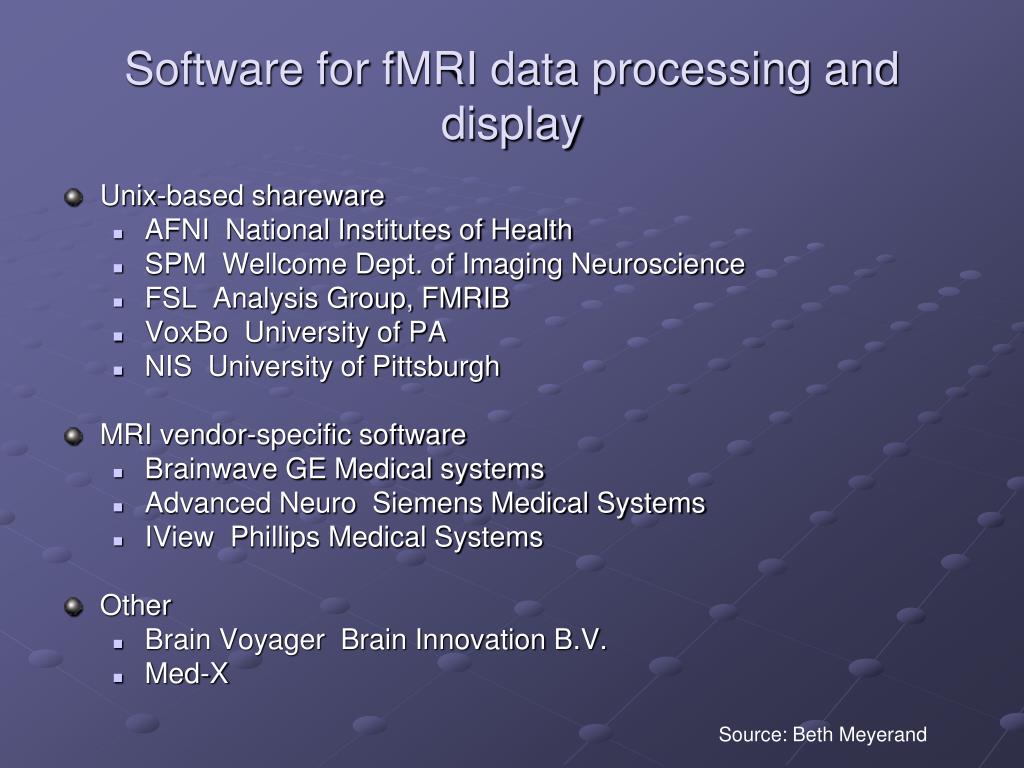 Software for fMRI data processing and display

Unix-based shareware
- AFNI National Institutes of Health
- SPM Wellcome Dept. of Imaging Neuroscience
- FSL Analysis Group, FMRIB
- VoxBo University of PA
- NIS University of Pittsburgh

MRI vendor-specific software
- Brainwave GE Medical systems
- Advanced Neuro Siemens Medical Systems
- IView Phillips Medical Systems

Other
- Brain Voyager Brain Innovation B.V.
- Med-X

Source: Beth Meyerand